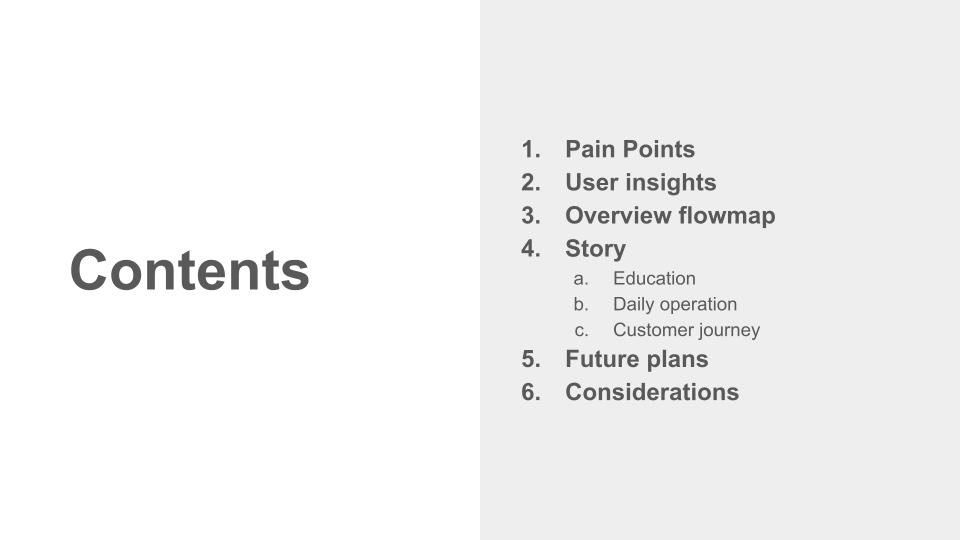 Contents

1. Pain Points
2. User insights
3. Overview flowmap
4. Story
a. Education
b. Daily operation
c. Customer journey
5. Future plans
6. Considerations